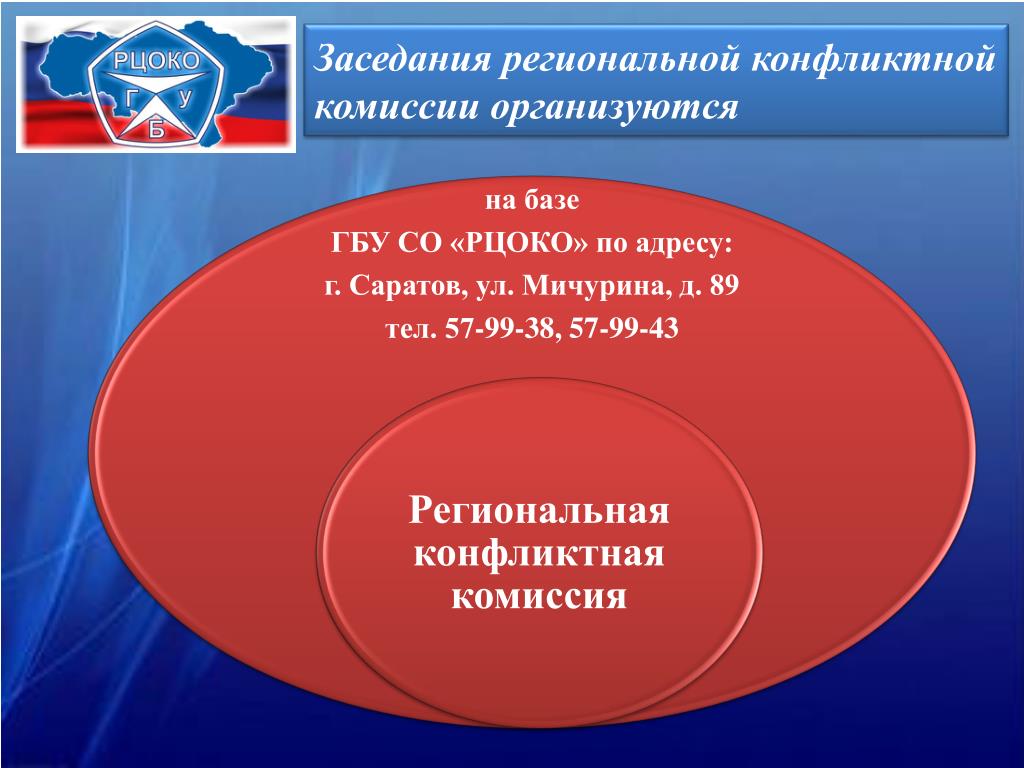 РЦОКО
Г У
Б

Заседания региональной конфликтной комиссии организуются

на базе
ГБУ СО «РЦОКО» по адресу:
г. Саратов, ул. Мичурина, д. 89
тел. 57-99-38, 57-99-43

Региональная конфликтная комиссия